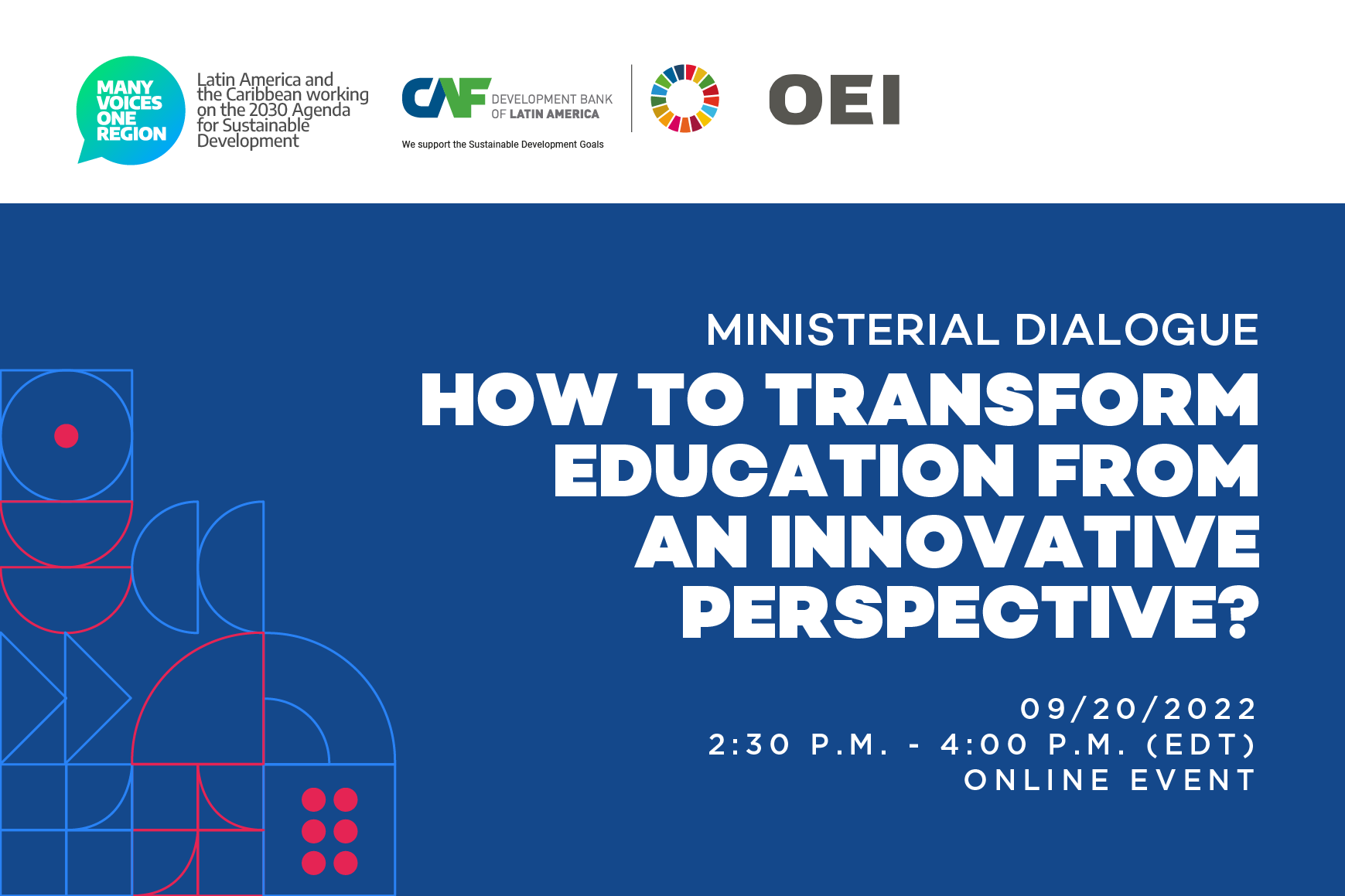 MANY VOICES ONE REGION

Latin America and the Caribbean working on the 2030 Agenda for Sustainable Development

CAF DEVELOPMENT BANK OF LATIN AMERICA

We support the Sustainable Development Goals

OEI

MINISTERIAL DIALOGUE

HOW TO TRANSFORM EDUCATION FROM AN INNOVATIVE PERSPECTIVE?

09/20/2022
2:30 P.M. - 4:00 P.M. (EDT)
ONLINE EVENT